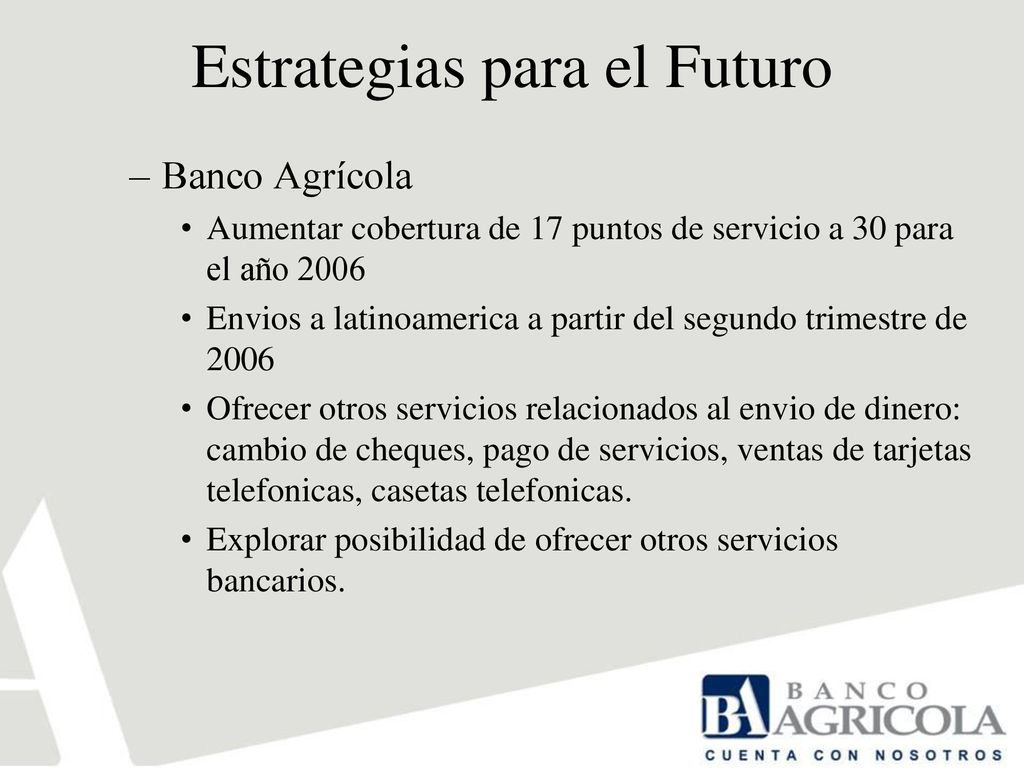 Estrategias para el Futuro

– Banco Agrícola

• Aumentar cobertura de 17 puntos de servicio a 30 para el año 2006

• Envios a latinoamerica a partir del segundo trimestre de 2006

• Ofrecer otros servicios relacionados al envio de dinero: cambio de cheques, pago de servicios, ventas de tarjetas telefonicas, casetas telefonicas.

• Explorar posibilidad de ofrecer otros servicios bancarios.

BA BANCO AGRICOLA
CUENTA CON NOSOTROS